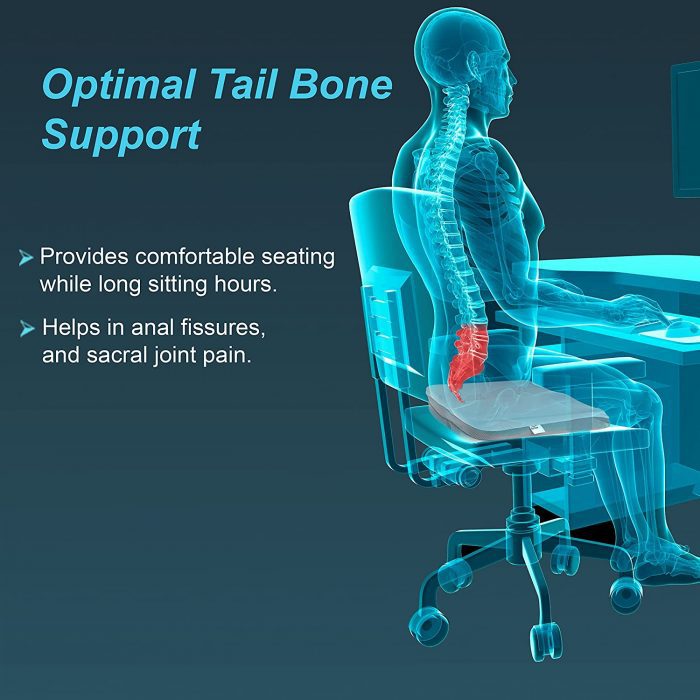 Optimal Tail Bone Support

➤ Provides comfortable seating while long sitting hours.

➤ Helps in anal fissures, and sacral joint pain.